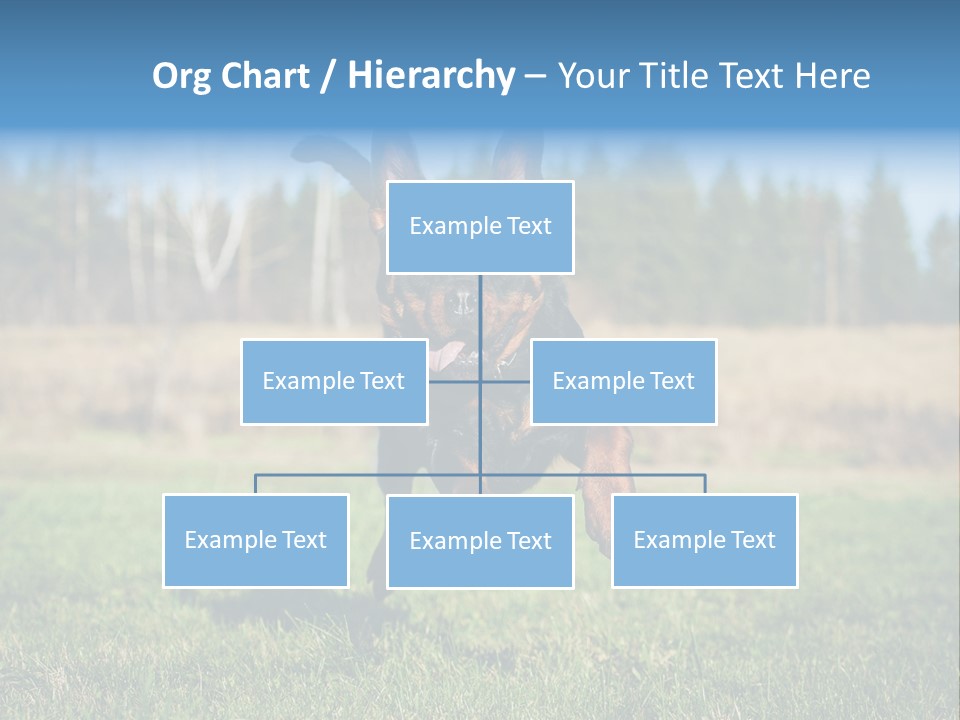 Org Chart / Hierarchy – Your Title Text Here

Example Text

Example Text

Example Text

Example Text

Example Text

Example Text